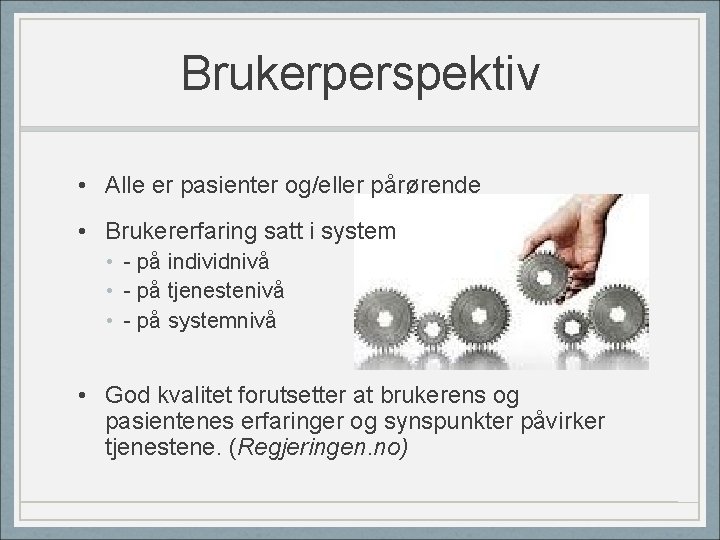 Brukerperspektiv

• Alle er pasienter og/eller pårørende

• Brukererfaring satt i system
• - på individnivå
• - på tjenestenivå
• - på systemnivå

• God kvalitet forutsetter at brukerens og pasientenes erfaringer og synspunkter påvirker tjenestene. (Regjeringen.no)